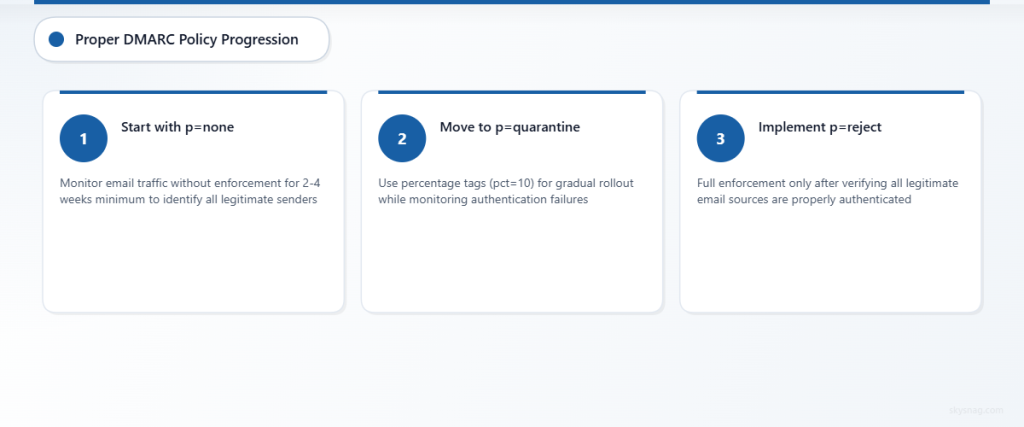 Proper DMARC Policy Progression

1

Start with p=none

Monitor email traffic without enforcement for 2-4 weeks minimum to identify all legitimate senders

2

Move to p=quarantine

Use percentage tags (pct=10) for gradual rollout while monitoring authentication failures

3

Implement p=reject

Full enforcement only after verifying all legitimate email sources are properly authenticated

skysnag.com